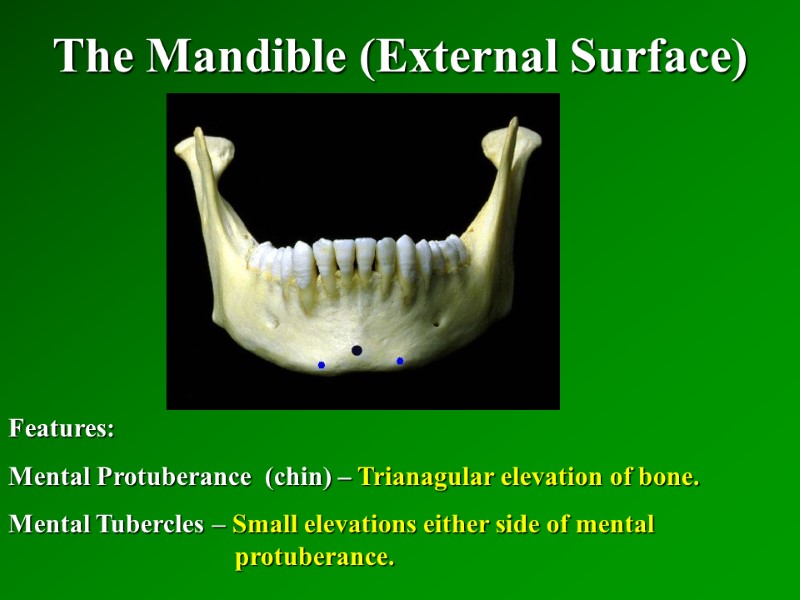 The Mandible (External Surface)

Features:

Mental Protuberance (chin) – Trianagular elevation of bone.

Mental Tubercles – Small elevations either side of mental protuberance.